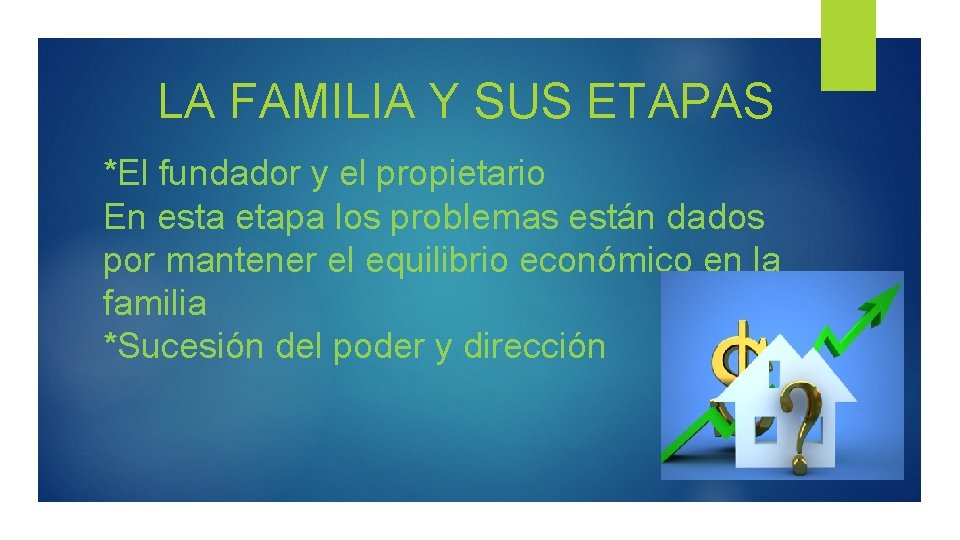 LA FAMILIA Y SUS ETAPAS

*El fundador y el propietario
En esta etapa los problemas están dados por mantener el equilibrio económico en la familia
*Sucesión del poder y dirección